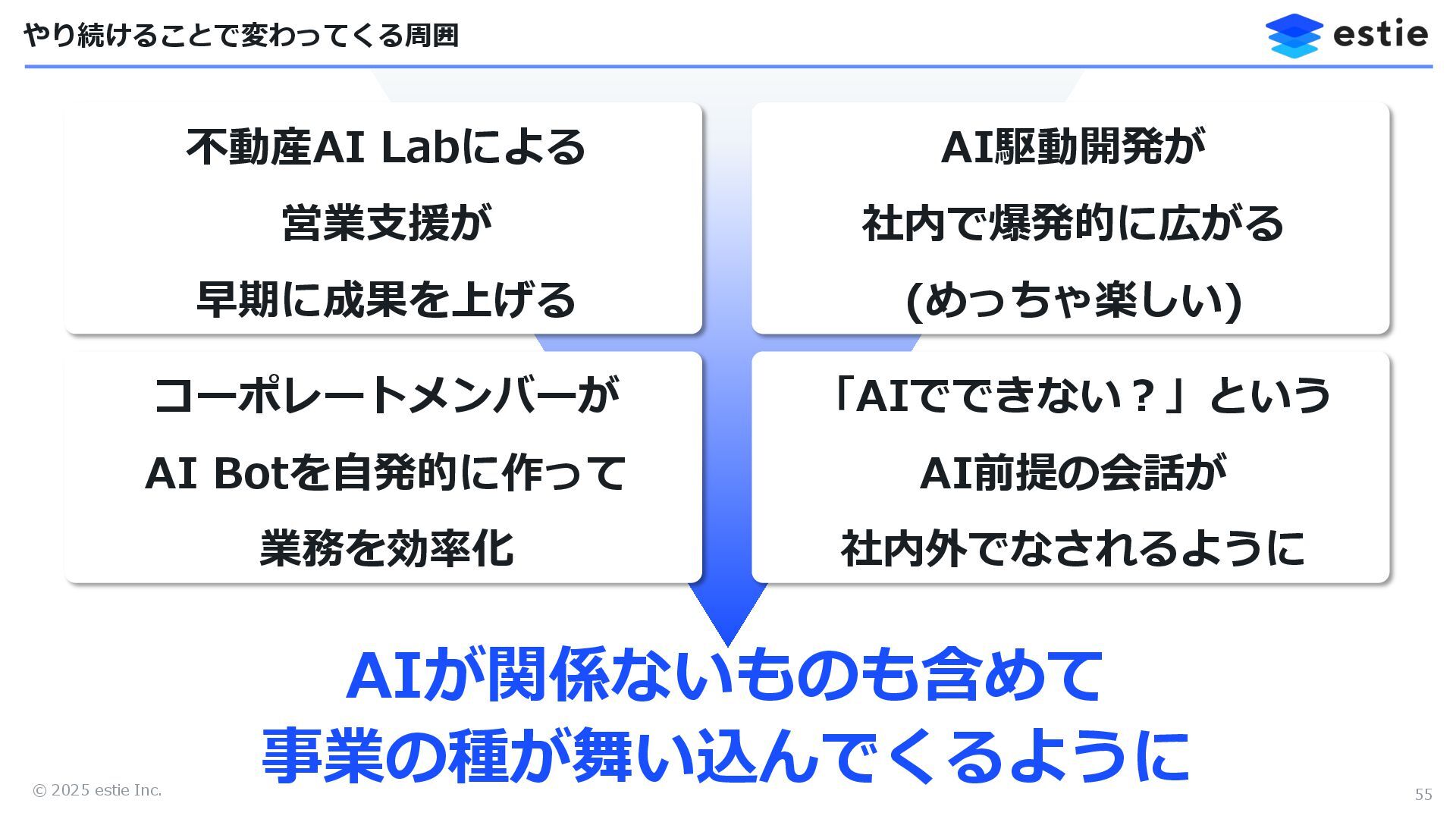 やり続けることで変わってくる周囲

estie

不動産AI Labによる
営業支援が
早期に成果を上げる

AI駆動開発が
社内で爆発的に広がる
(めっちゃ楽しい)

コーポレートメンバーが
AI Botを自発的に作って
業務を効率化

「AIでできない？」という
AI前提の会話が
社内外でなされるように

AIが関係ないものも含めて
事業の種が舞い込んでくるように

© 2025 estie Inc.

55